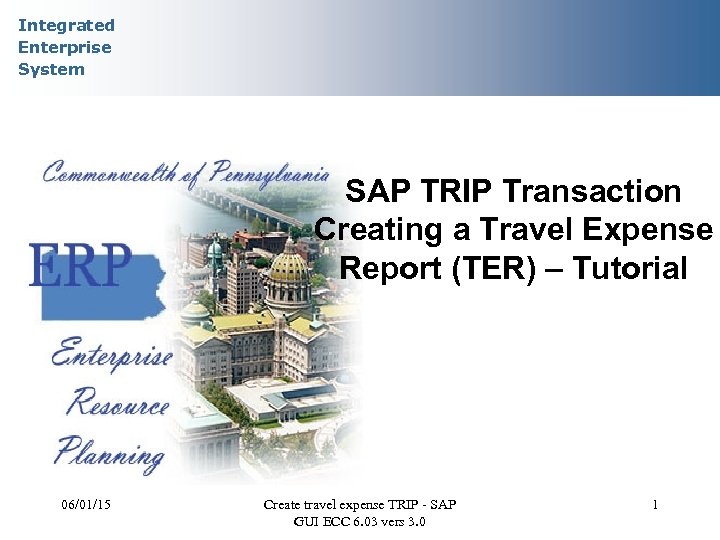 Integrated
Enterprise
System

Commonwealth of Pennsylvania

ERP

Enterprise
Resource
Planning

SAP TRIP Transaction
Creating a Travel Expense
Report (TER) – Tutorial

06/01/15

Create travel expense TRIP - SAP GUI ECC 6.03 vers 3.0

1